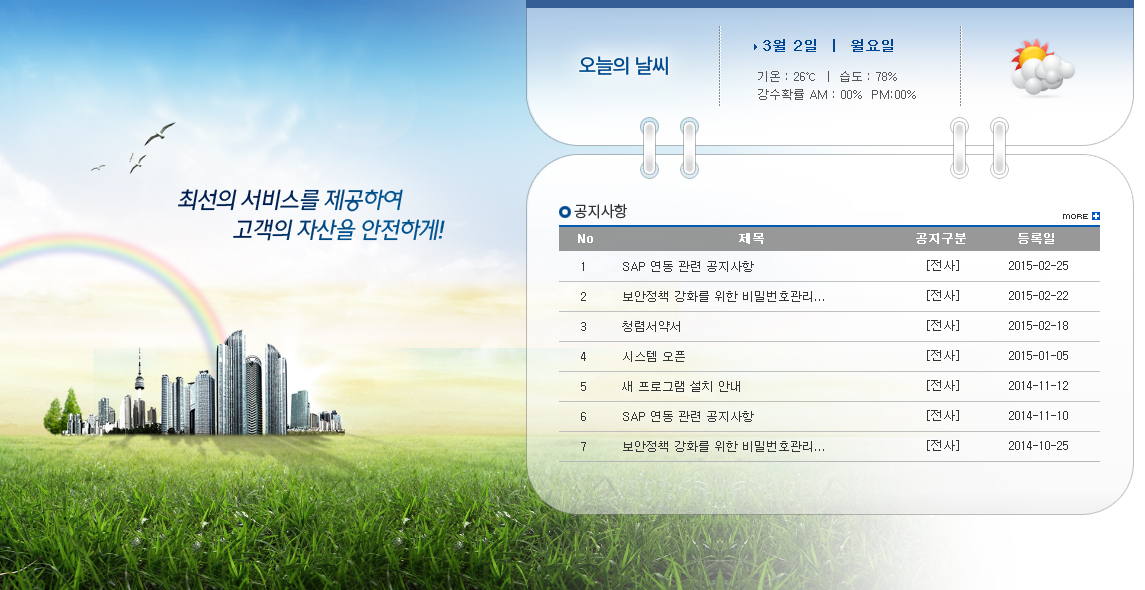 최선의 서비스를 제공하여
고객의 자산을 안전하게!

오늘의 날씨

3월 2일 | 월요일

기온 : 26℃ | 습도 : 78%
강수확률 AM : 00% PM:00%

공지사항

MORE

| No | 제목 | 공지구분 | 등록일 |
|---|---|---|---|
| 1 | SAP 연동 관련 공지사항 | [전사] | 2015-02-25 |
| 2 | 보안정책 강화를 위한 비밀번호관리... | [전사] | 2015-02-22 |
| 3 | 청렴서약서 | [전사] | 2015-02-18 |
| 4 | 시스템 오픈 | [전사] | 2015-01-05 |
| 5 | 새 프로그램 설치 안내 | [전사] | 2014-11-12 |
| 6 | SAP 연동 관련 공지사항 | [전사] | 2014-11-10 |
| 7 | 보안정책 강화를 위한 비밀번호관리... | [전사] | 2014-10-25 |